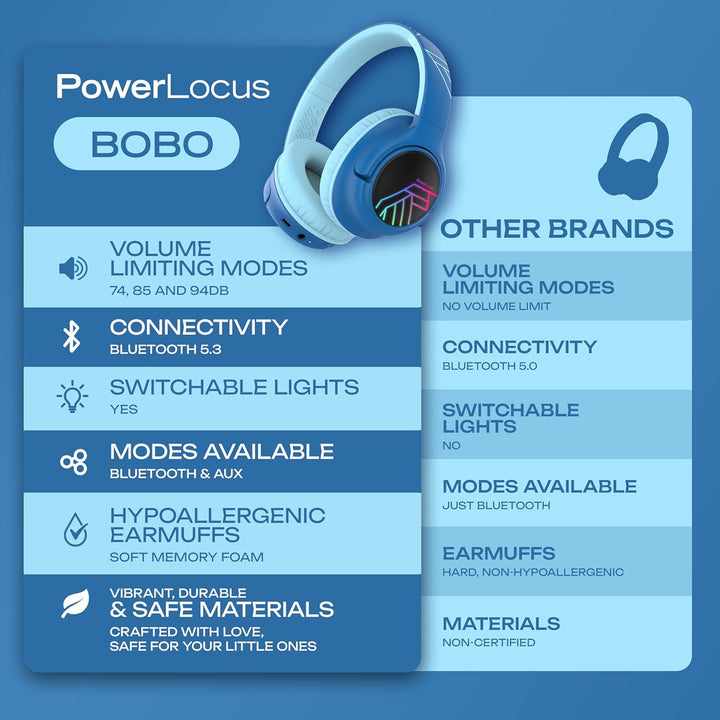 PowerLocus

BOBO

VOLUME LIMITING MODES
74, 85 AND 94DB

CONNECTIVITY
BLUETOOTH 5.3

SWITCHABLE LIGHTS
YES

MODES AVAILABLE
BLUETOOTH & AUX

HYPOALLERGENIC EARMUFFS
SOFT MEMORY FOAM

VIBRANT, DURABLE & SAFE MATERIALS
CRAFTED WITH LOVE, SAFE FOR YOUR LITTLE ONES

OTHER BRANDS

VOLUME LIMITING MODES
NO VOLUME LIMIT

CONNECTIVITY
BLUETOOTH 5.0

SWITCHABLE LIGHTS
NO

MODES AVAILABLE
JUST BLUETOOTH

EARMUFFS
HARD, NON-HYPOALLERGENIC

MATERIALS
NON-CERTIFIED